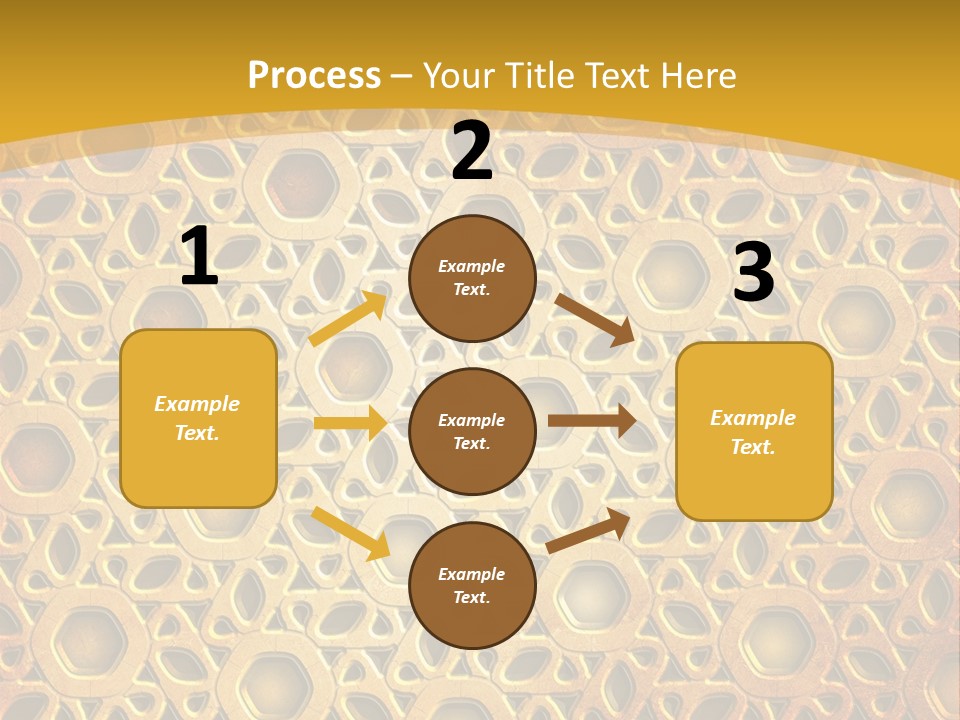 Process – Your Title Text Here

1

Example Text.

2

Example Text.

Example Text.

Example Text.

3

Example Text.